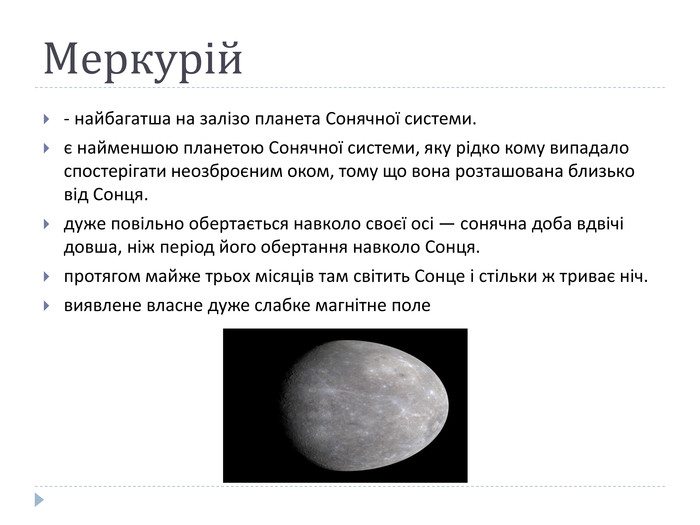 Меркурій

- найбагатша на залізо планета Сонячної системи.

є найменшою планетою Сонячної системи, яку рідко кому випадало спостерігати неозброєним оком, тому що вона розташована близько від Сонця.

дуже повільно обертається навколо своєї осі — сонячна доба вдвічі довша, ніж період його обертання навколо Сонця.

протягом майже трьох місяців там світить Сонце і стільки ж триває ніч.

виявлене власне дуже слабке магнітне поле